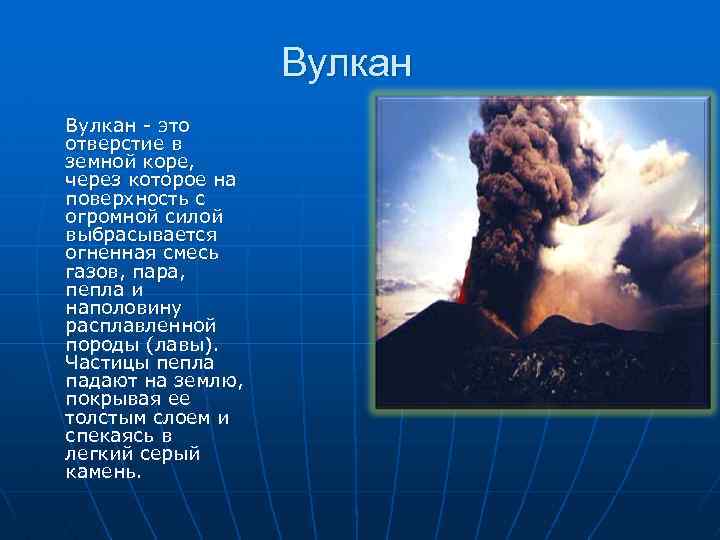 Вулкан

Вулкан - это отверстие в земной коре, через которое на поверхность с огромной силой выбрасывается огненная смесь газов, пара, пепла и наполовину расплавленной породы (лавы). Частицы пепла падают на землю, покрывая ее толстым слоем и спекаясь в легкий серый камень.